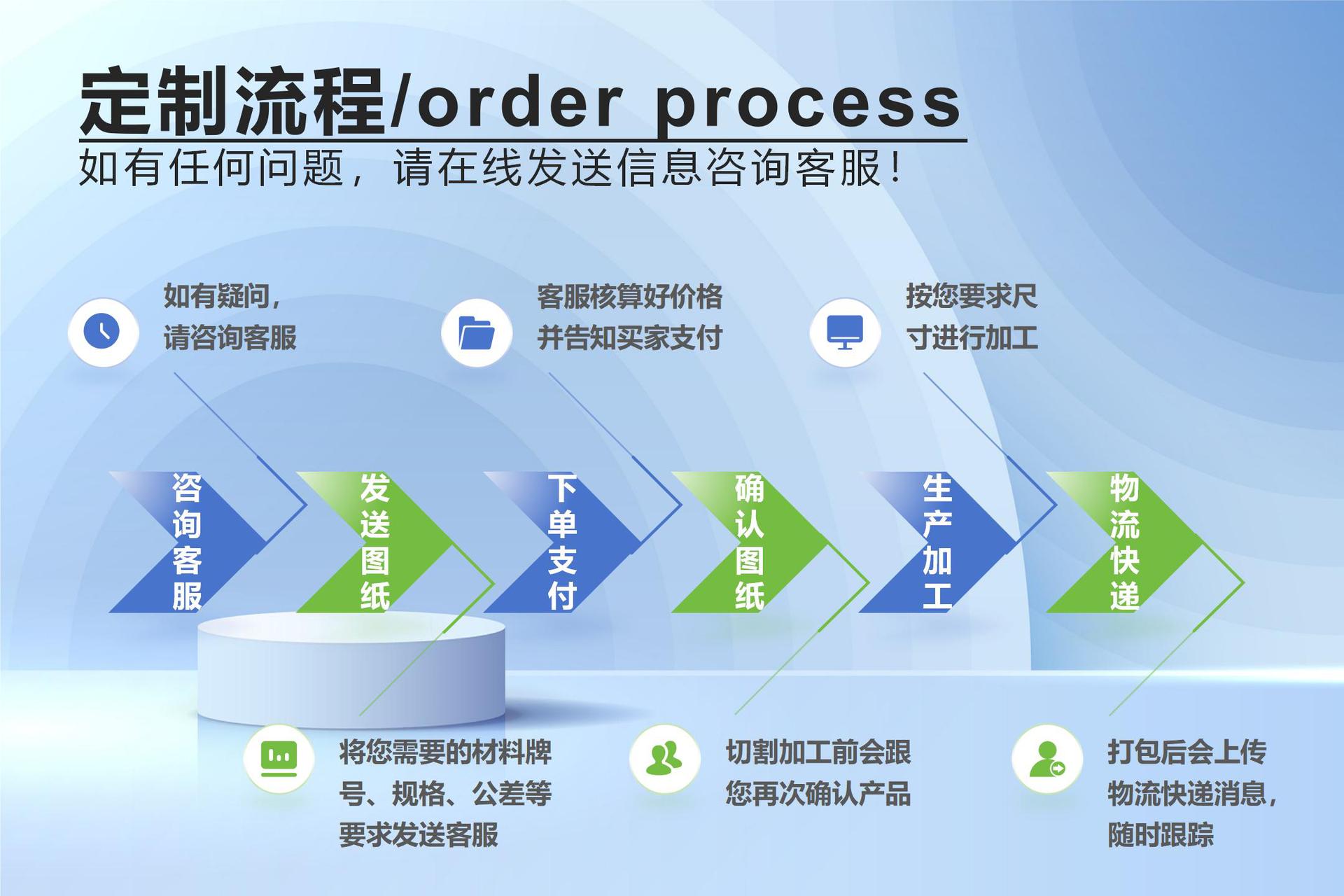 定制流程/order process

如有任何问题，请在线发送信息咨询客服！

如有疑问，请咨询客服

客服核算好价格并告知买家支付

按您要求尺寸进行加工

咨询客服

发送图纸

下单支付

确认图纸

生产加工

物流快递

将您需要的材料牌号、规格、公差等要求发送客服

切割加工前会跟您再次确认产品

打包后会上传物流快递消息，随时跟踪